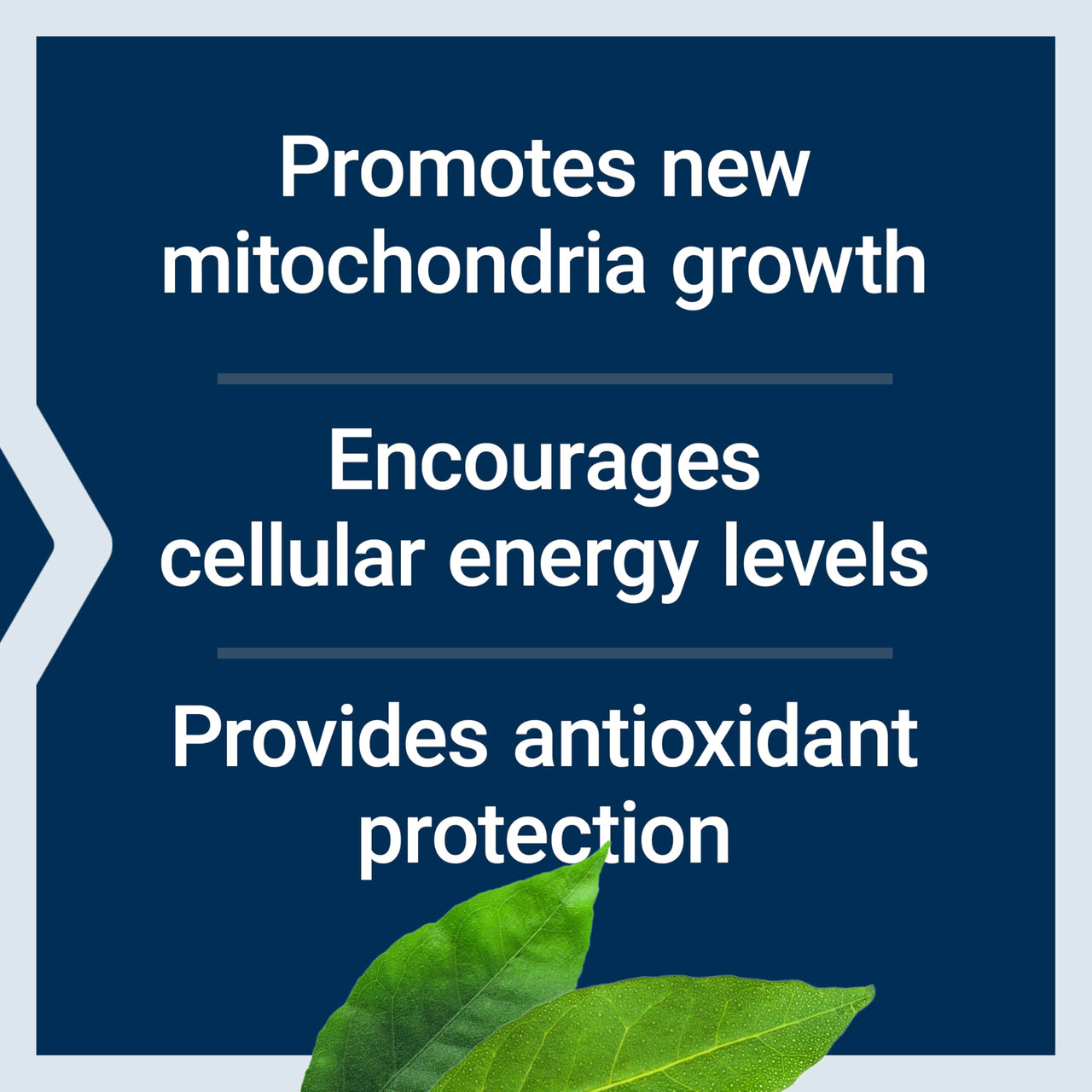 Promotes new mitochondria growth

Encourages cellular energy levels

Provides antioxidant protection